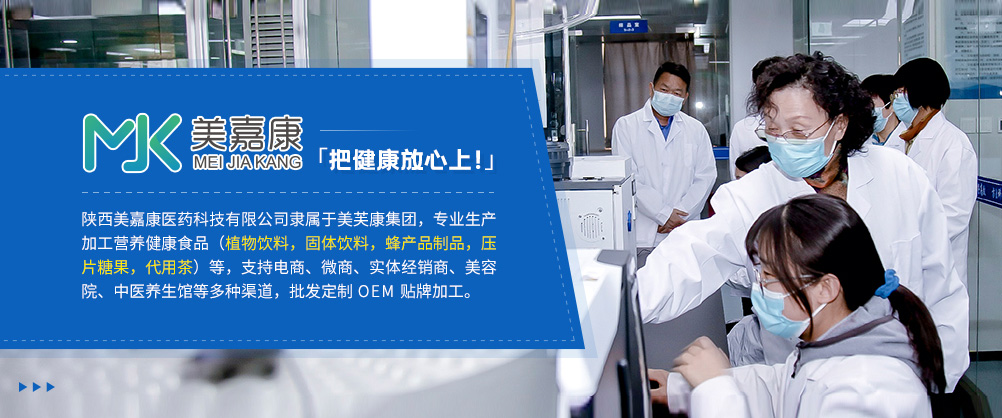 MJK 美嘉康
MEI JIA KANG

「把健康放心上!」

陕西美嘉康医药科技有限公司隶属于美芙康集团，专业生产加工营养健康食品（植物饮料，固体饮料，蜂产品制品，压片糖果，代用茶）等，支持电商、微商、实体经销商、美容院、中医养生馆等多种渠道，批发定制 OEM 贴牌加工。